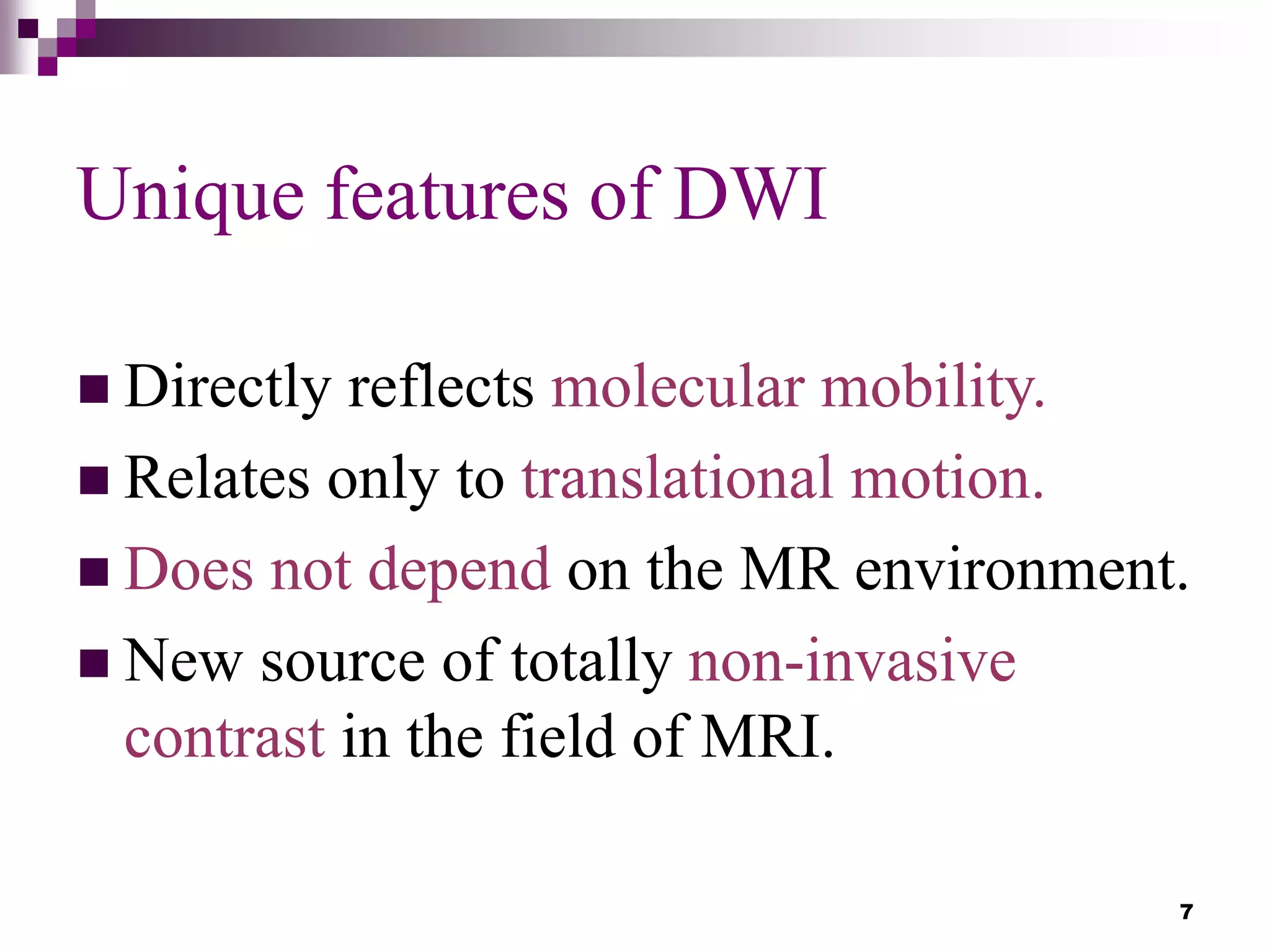 Unique features of DWI

■ Directly reflects molecular mobility.
■ Relates only to translational motion.
■ Does not depend on the MR environment.
■ New source of totally non-invasive contrast in the field of MRI.

7